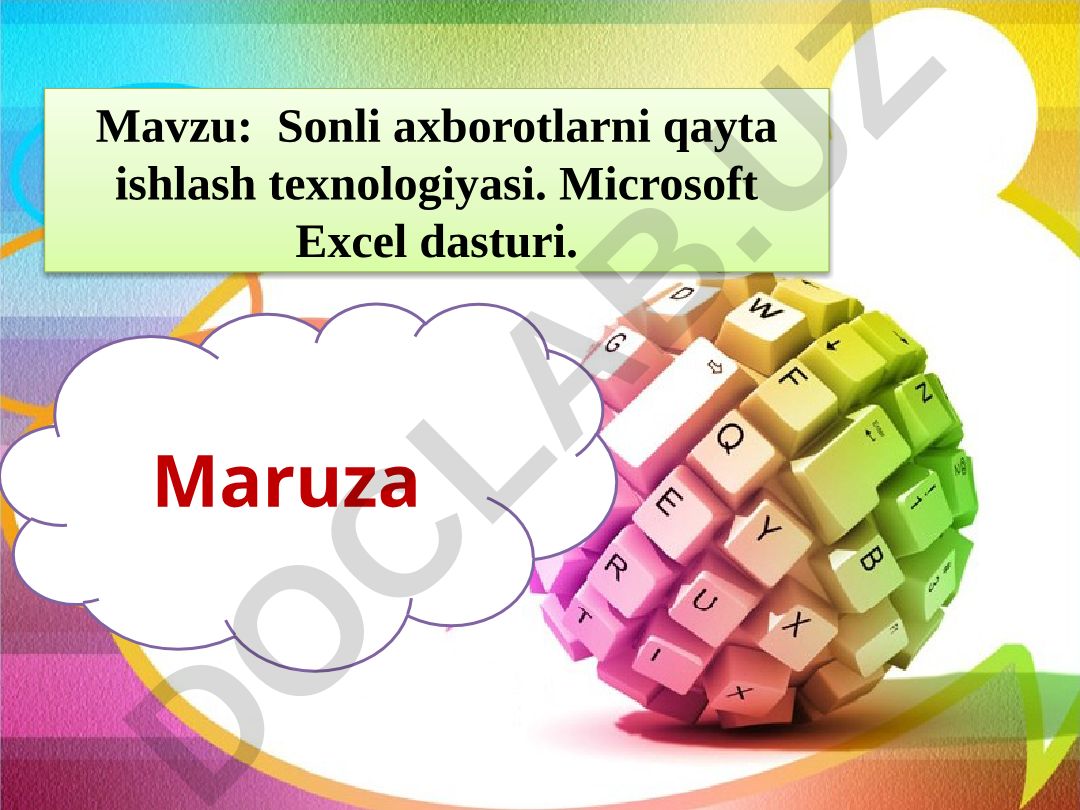 Mavzu: Sonli axborotlarni qayta ishlash texnologiyasi. Microsoft Excel dasturi.

Maruza

DOCLAB.UZ